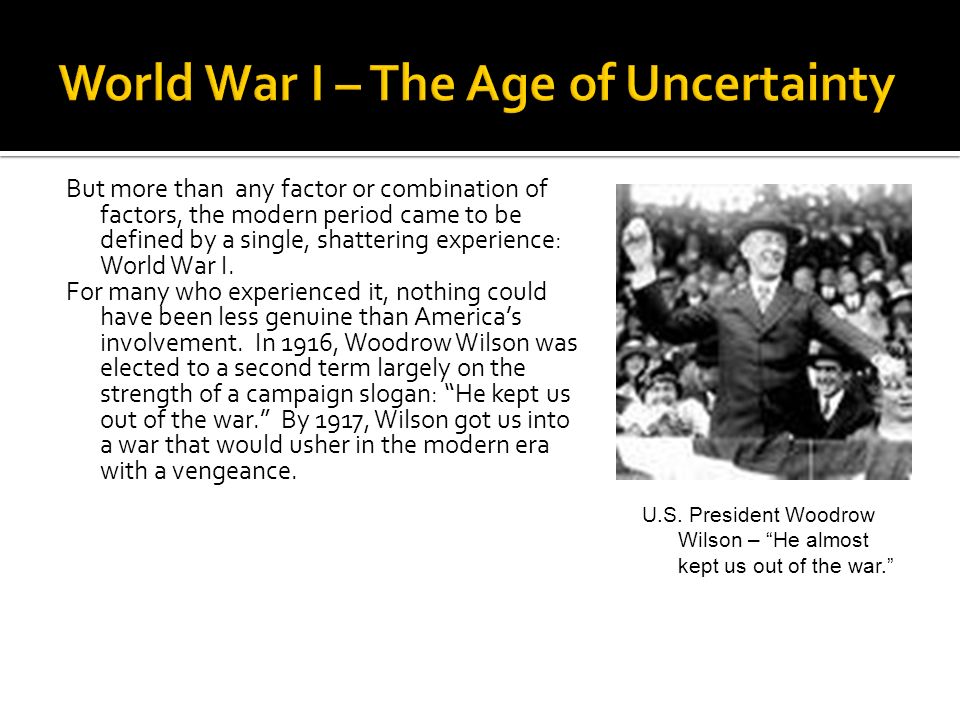 World War I – The Age of Uncertainty

But more than any factor or combination of factors, the modern period came to be defined by a single, shattering experience: World War I.

For many who experienced it, nothing could have been less genuine than America's involvement. In 1916, Woodrow Wilson was elected to a second term largely on the strength of a campaign slogan: "He kept us out of the war." By 1917, Wilson got us into a war that would usher in the modern era with a vengeance.

U.S. President Woodrow Wilson – "He almost kept us out of the war."